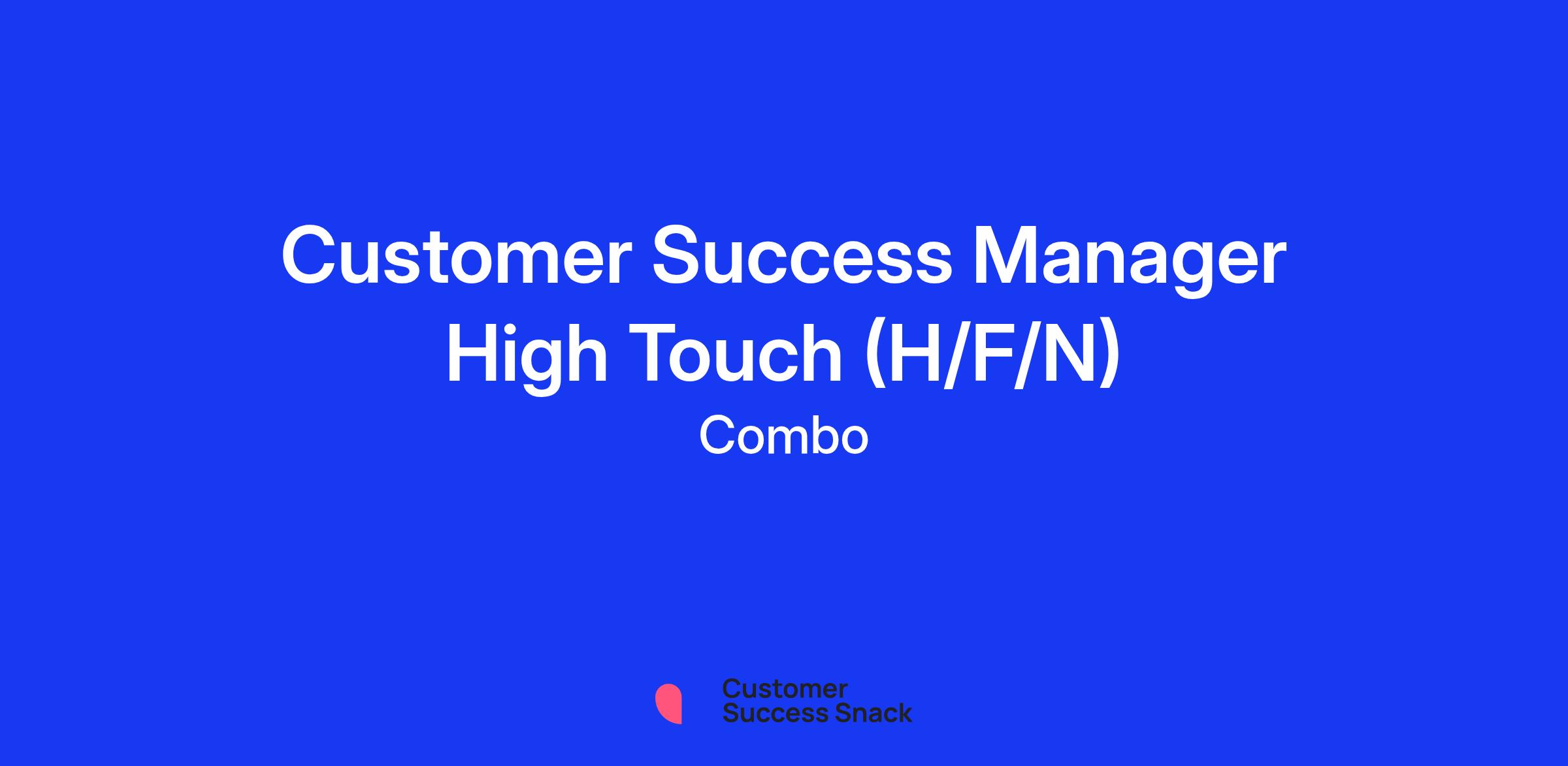 Customer Success Manager High Touch (H/F/N)
Combo

Customer
Success Snack